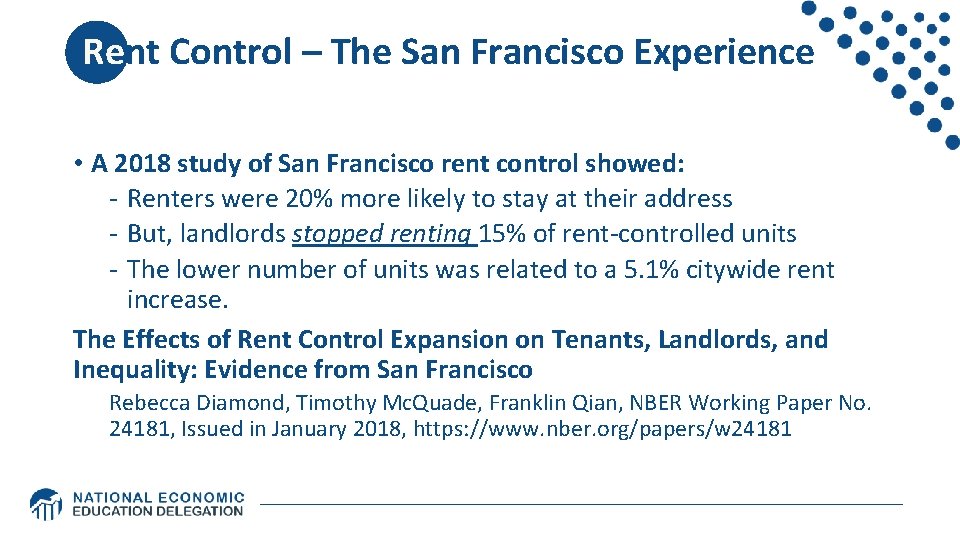 Rent Control – The San Francisco Experience

• A 2018 study of San Francisco rent control showed:
- Renters were 20% more likely to stay at their address
- But, landlords stopped renting 15% of rent-controlled units
- The lower number of units was related to a 5.1% citywide rent increase.

The Effects of Rent Control Expansion on Tenants, Landlords, and Inequality: Evidence from San Francisco

Rebecca Diamond, Timothy McQuade, Franklin Qian, NBER Working Paper No. 24181, Issued in January 2018, https://www.nber.org/papers/w24181

NATIONAL ECONOMIC EDUCATION DELEGATION